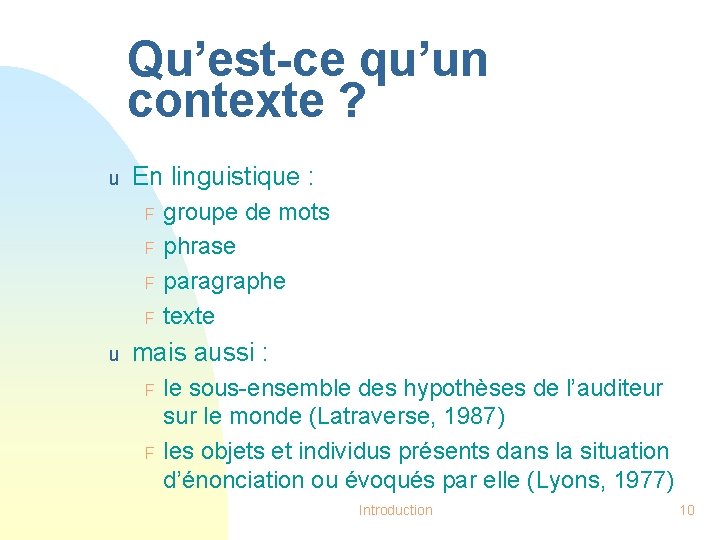 Qu’est-ce qu’un contexte ?

u En linguistique :

F groupe de mots
F phrase
F paragraphe
F texte

u mais aussi :

F le sous-ensemble des hypothèses de l’auditeur sur le monde (Latraverse, 1987)
F les objets et individus présents dans la situation d’énonciation ou évoqués par elle (Lyons, 1977)

Introduction 10